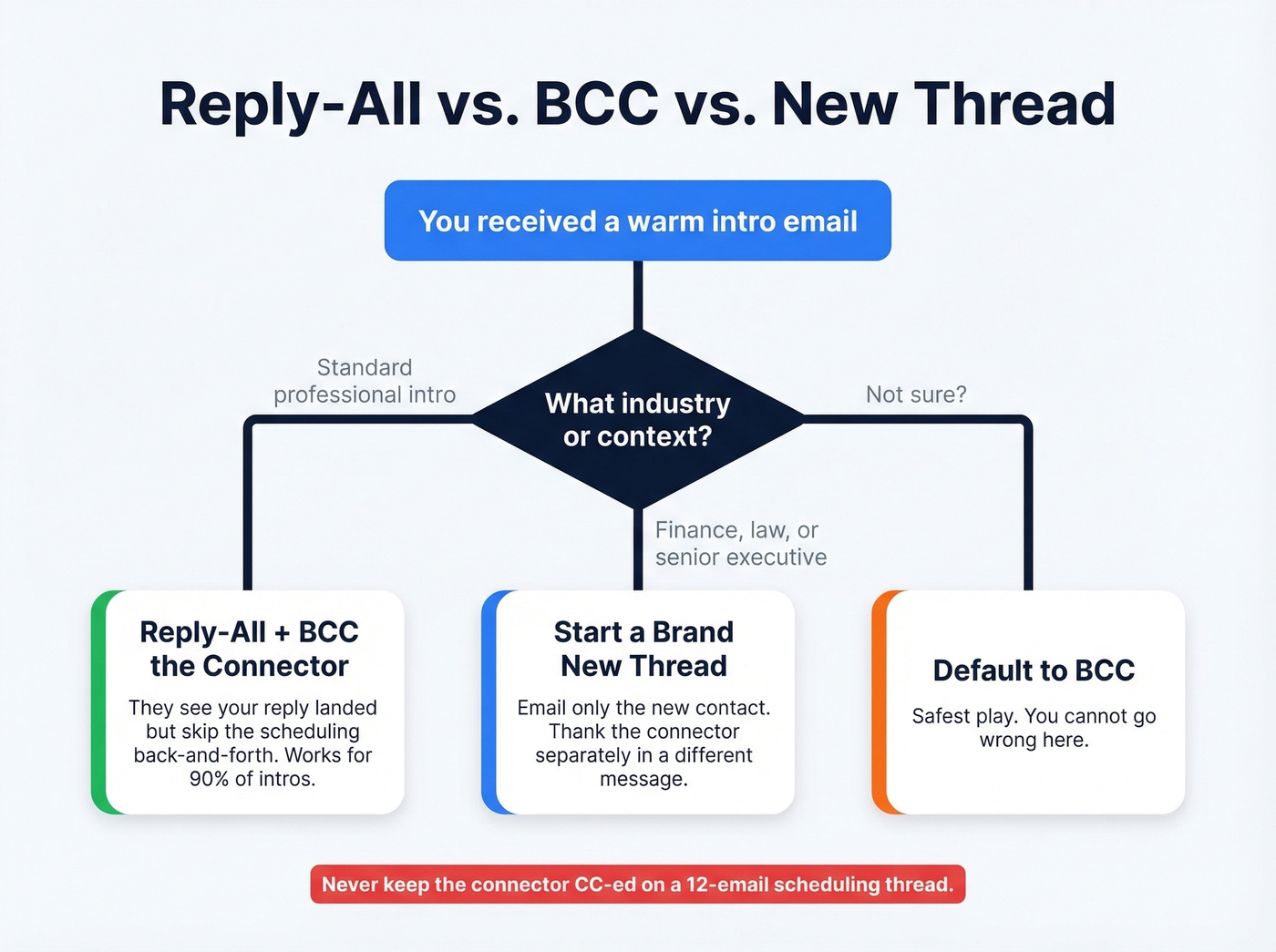 Reply-All vs. BCC vs. New Thread

You received a warm intro email

What industry or context?

Standard professional intro

Not sure?

Finance, law, or senior executive

Reply-All + BCC the Connector

They see your reply landed but skip the scheduling back-and-forth. Works for 90% of intros.

Start a Brand New Thread

Email only the new contact. Thank the connector separately in a different message.

Default to BCC

Safest play. You cannot go wrong here.

Never keep the connector CC-ed on a 12-email scheduling thread.